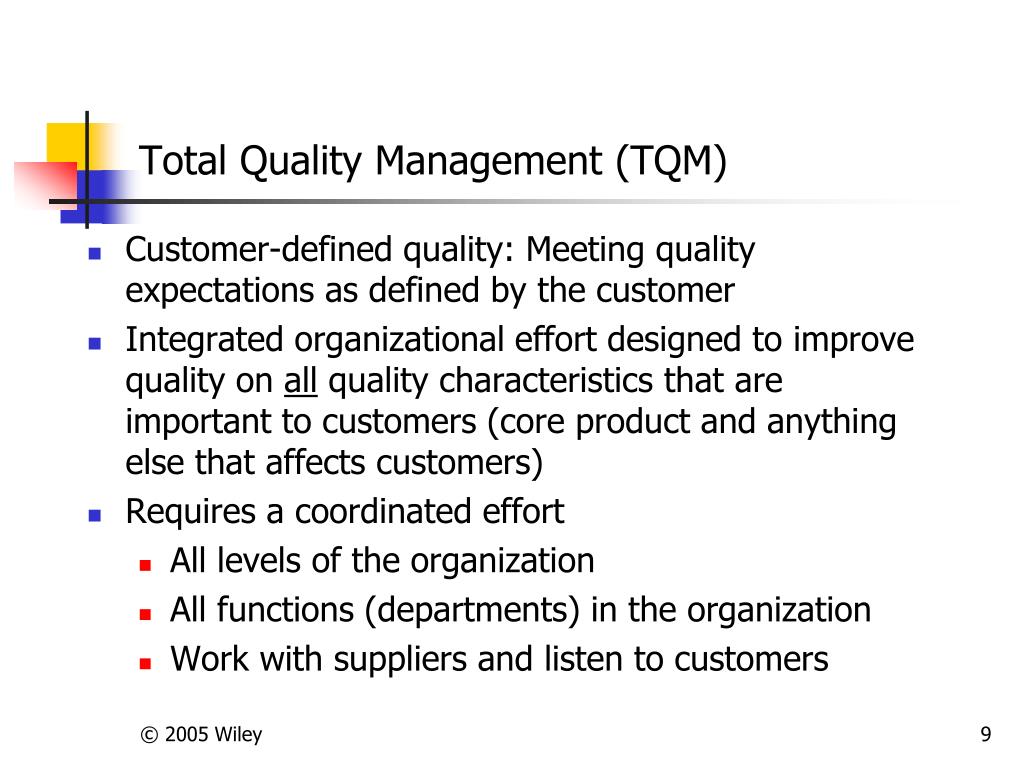 Total Quality Management (TQM)

- Customer-defined quality: Meeting quality expectations as defined by the customer
- Integrated organizational effort designed to improve quality on all quality characteristics that are important to customers (core product and anything else that affects customers)
- Requires a coordinated effort
  - All levels of the organization
  - All functions (departments) in the organization
  - Work with suppliers and listen to customers

© 2005 Wiley

9